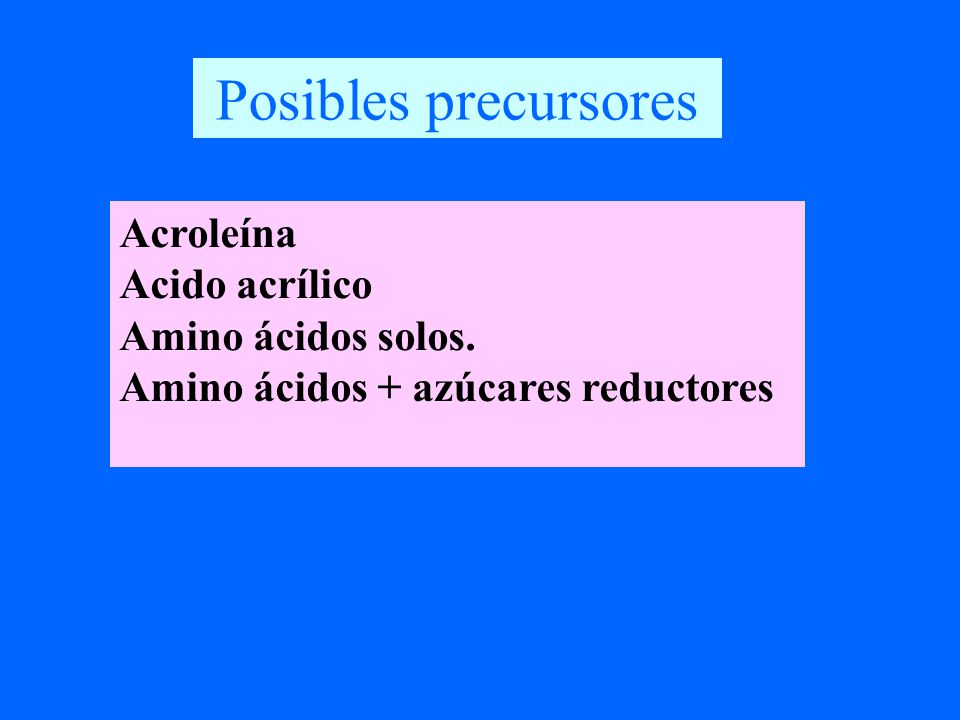 Posibles precursores

Acroleína
Acido acrílico
Amino ácidos solos.
Amino ácidos + azúcares reductores